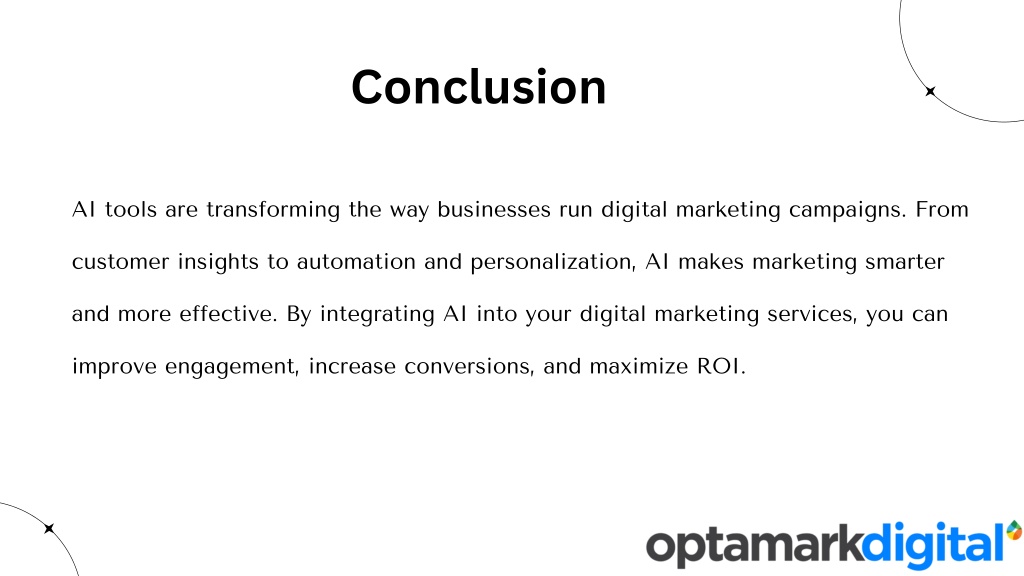 Conclusion

AI tools are transforming the way businesses run digital marketing campaigns. From customer insights to automation and personalization, AI makes marketing smarter and more effective. By integrating AI into your digital marketing services, you can improve engagement, increase conversions, and maximize ROI.

optamarkdigital